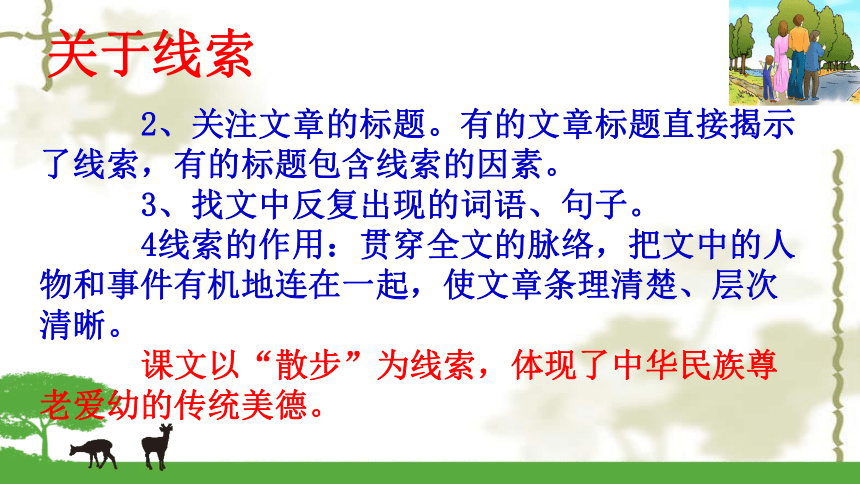 关于线索

2、关注文章的标题。有的文章标题直接揭示了线索，有的标题包含线索的因素。

3、找文中反复出现的词语、句子。

4线索的作用：贯穿全文的脉络，把文中的人物和事件有机地连在一起，使文章条理清楚、层次清晰。

课文以“散步”为线索，体现了中华民族尊老爱幼的传统美德。